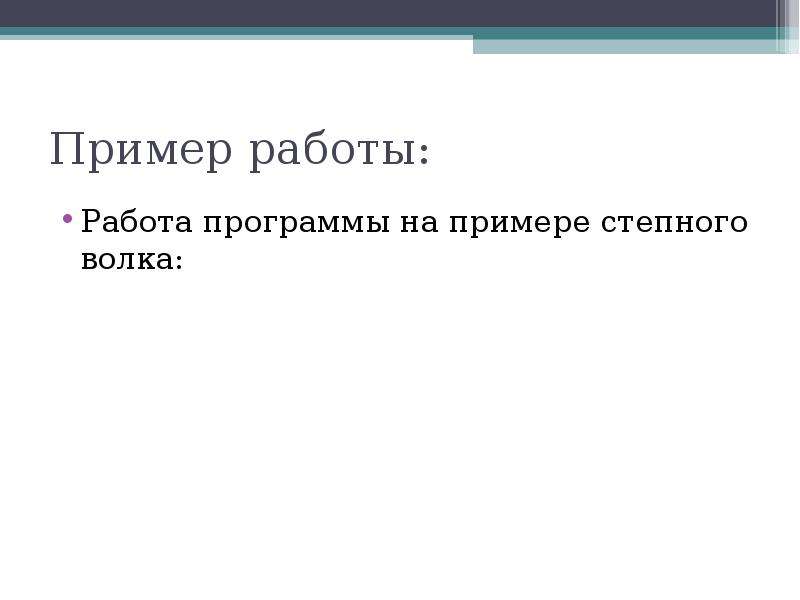 Пример работы:

• Работа программы на примере степного волка: